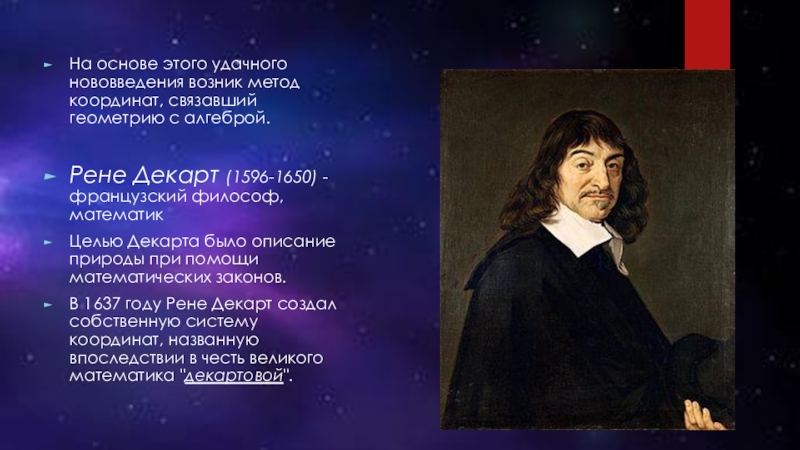 На основе этого удачного нововведения возник метод координат, связавший геометрию с алгеброй.

Рене Декарт (1596-1650) - французский философ, математик

Целью Декарта было описание природы при помощи математических законов.

В 1637 году Рене Декарт создал собственную систему координат, названную впоследствии в честь великого математика "декартовой".